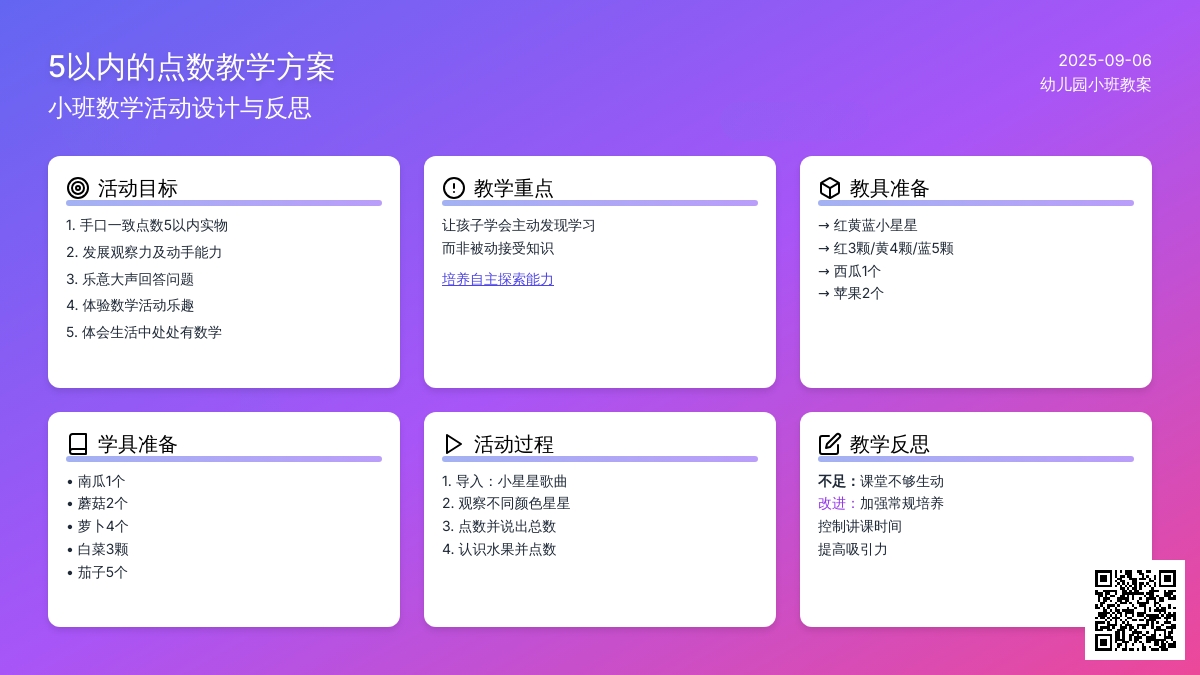 5以内的点数教学方案
小班数学活动设计与反思

2025-09-06
幼儿园小班教案

活动目标
1. 手口一致点数5以内实物
2. 发展观察力及动手能力
3. 乐意大声回答问题
4. 体验数学活动乐趣
5. 体会生活中处处有数学

教学重点
让孩子学会主动发现学习
而非被动接受知识
培养自主探索能力

教具准备
→ 红黄蓝小星星
→ 红3颗/黄4颗/蓝5颗
→ 西瓜1个
→ 苹果2个

学具准备
• 南瓜1个
• 蘑菇2个
• 萝卜4个
• 白菜3颗
• 茄子5个

活动过程
1. 导入：小星星歌曲
2. 观察不同颜色星星
3. 点数并说出总数
4. 认识水果并点数

教学反思
不足：课堂不够生动
改进：加强常规培养
控制讲课时间
提高吸引力